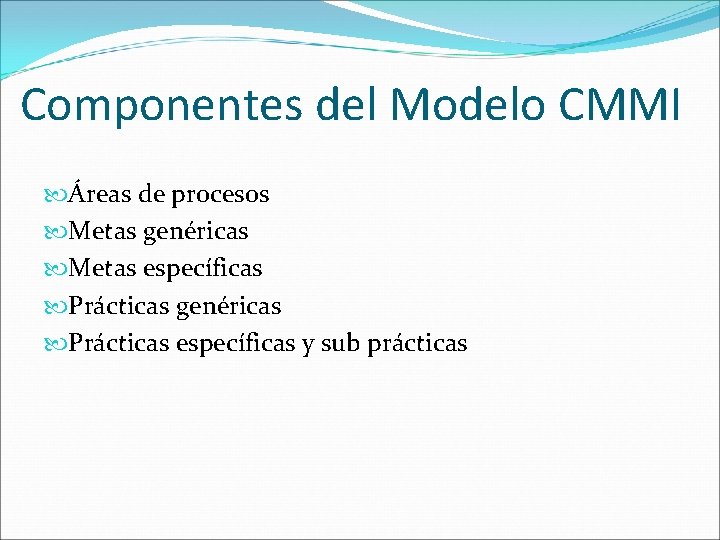 Componentes del Modelo CMMI

Áreas de procesos
Metas genéricas
Metas específicas
Prácticas genéricas
Prácticas específicas y sub prácticas